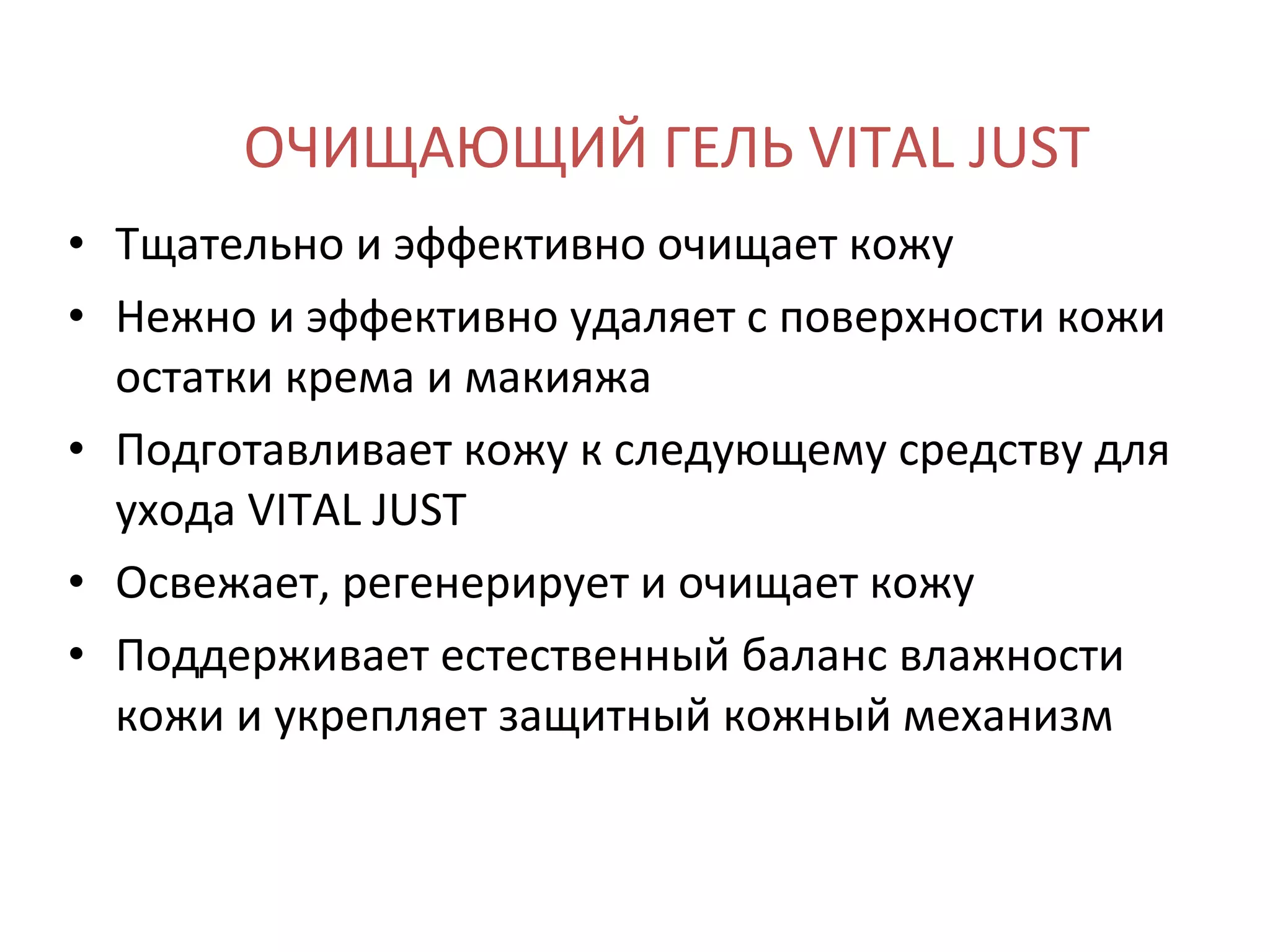 ОЧИЩАЮЩИЙ ГЕЛЬ VITAL JUST

• Тщательно и эффективно очищает кожу
• Нежно и эффективно удаляет с поверхности кожи остатки крема и макияжа
• Подготавливает кожу к следующему средству для ухода VITAL JUST
• Освежает, регенерирует и очищает кожу
• Поддерживает естественный баланс влажности кожи и укрепляет защитный кожный механизм